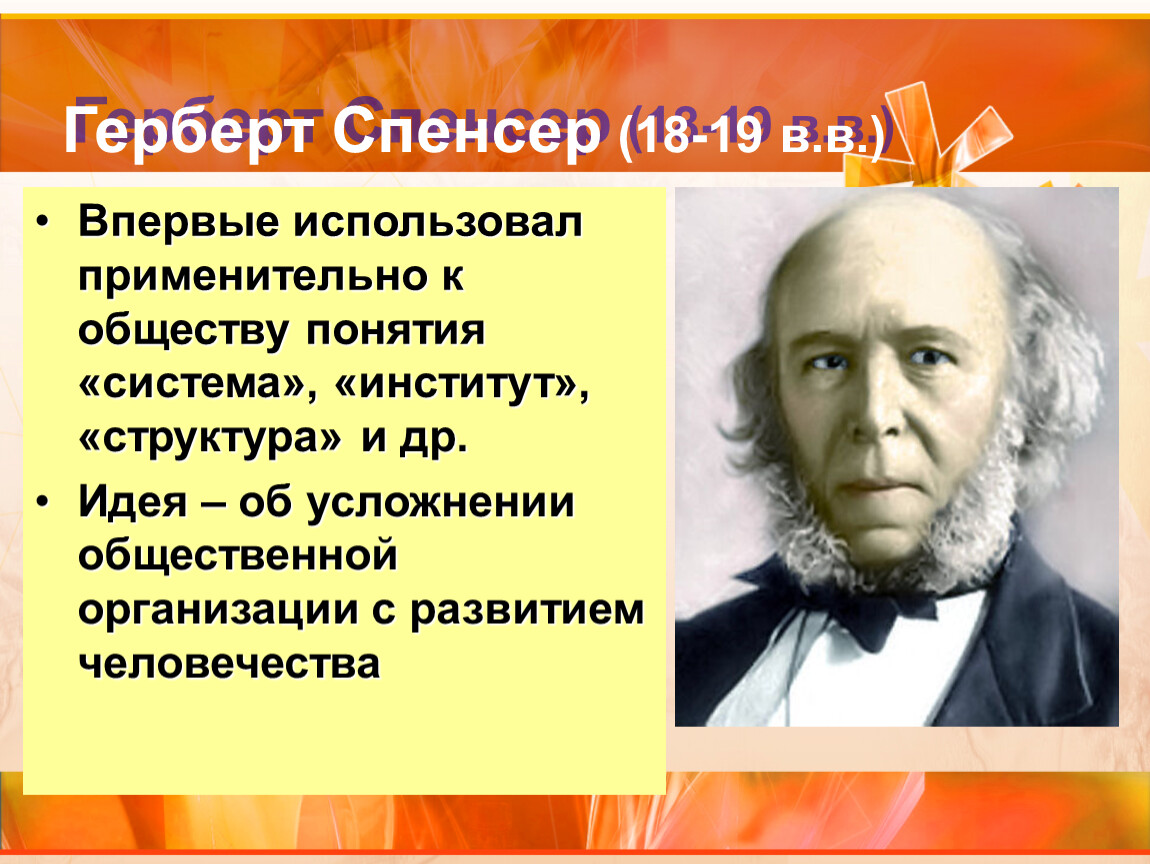 Герберт Спенсер (18-19 в.в.)

• Впервые использовал применительно к обществу понятия «система», «институт», «структура» и др.

• Идея – об усложнении общественной организации с развитием человечества